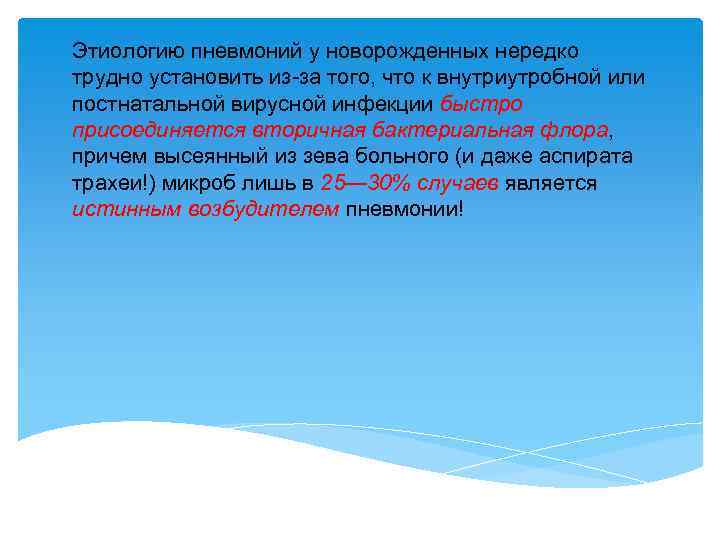 Этиологию пневмоний у новорожденных нередко трудно установить из-за того, что к внутриутробной или постнатальной вирусной инфекции быстро присоединяется вторичная бактериальная флора, причем высеянный из зева больного (и даже аспирата трахеи!) микроб лишь в 25—30% случаев является истинным возбудителем пневмонии!